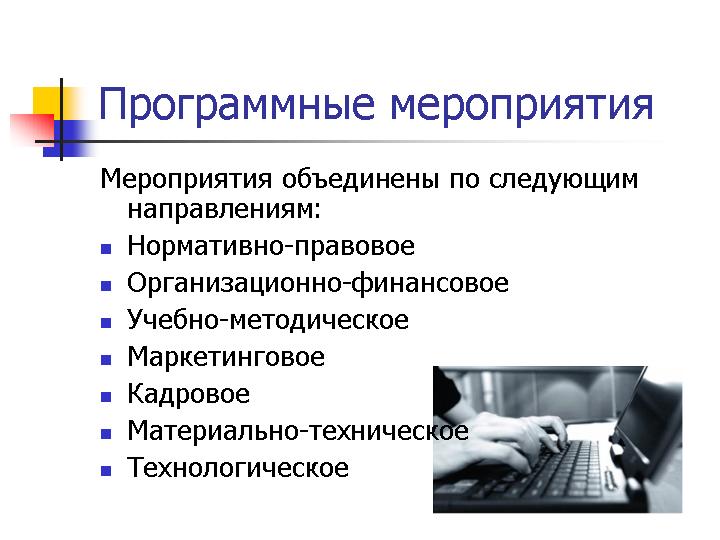 Программные мероприятия

Мероприятия объединены по следующим направлениям:

- Нормативно-правовое
- Организационно-финансовое
- Учебно-методическое
- Маркетинговое
- Кадровое
- Материально-техническое
- Технологическое